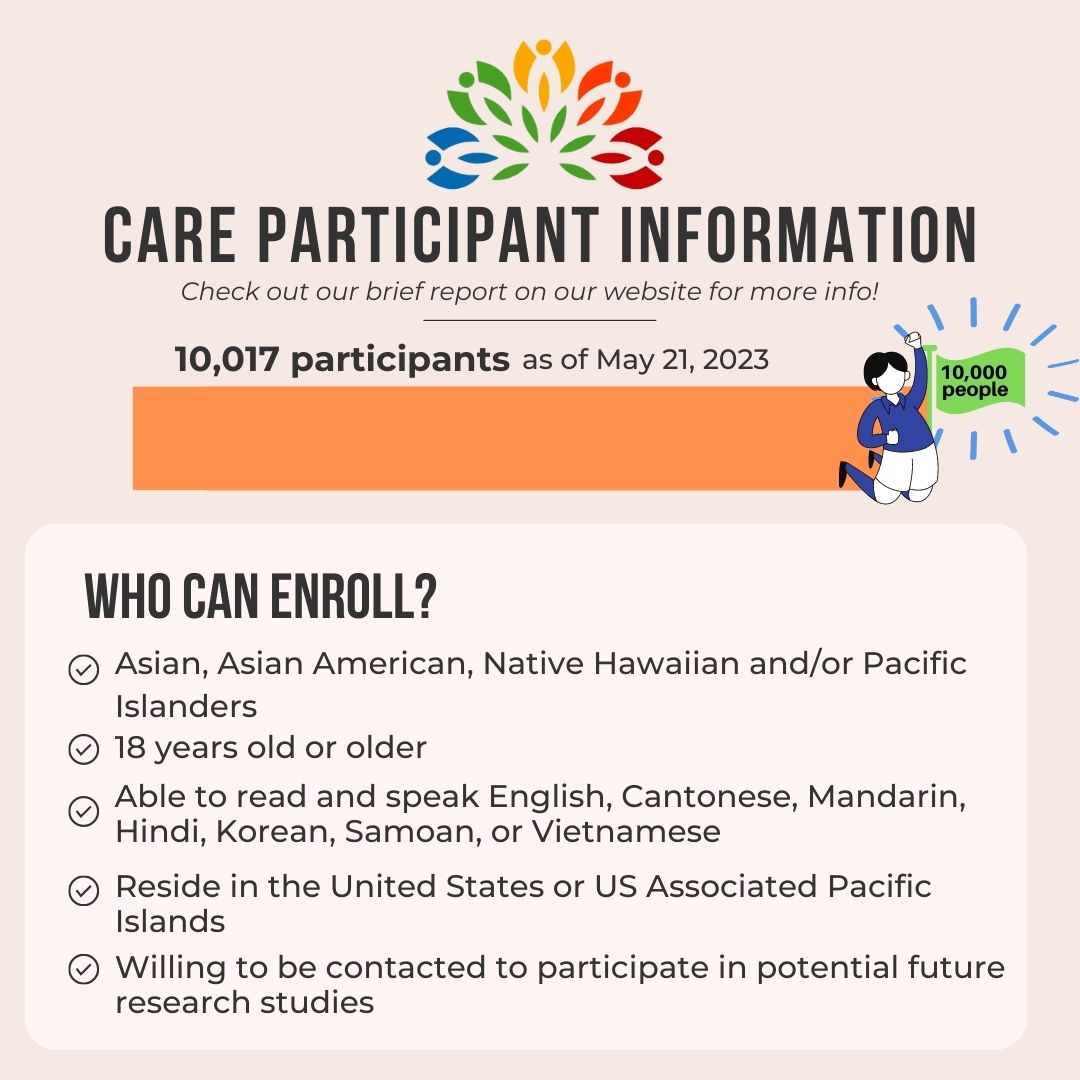 CARE PARTICIPANT INFORMATION

Check out our brief report on our website for more info!

10,017 participants as of May 21, 2023

10,000 people

WHO CAN ENROLL?

Asian, Asian American, Native Hawaiian and/or Pacific Islanders

18 years old or older

Able to read and speak English, Cantonese, Mandarin, Hindi, Korean, Samoan, or Vietnamese

Reside in the United States or US Associated Pacific Islands

Willing to be contacted to participate in potential future research studies